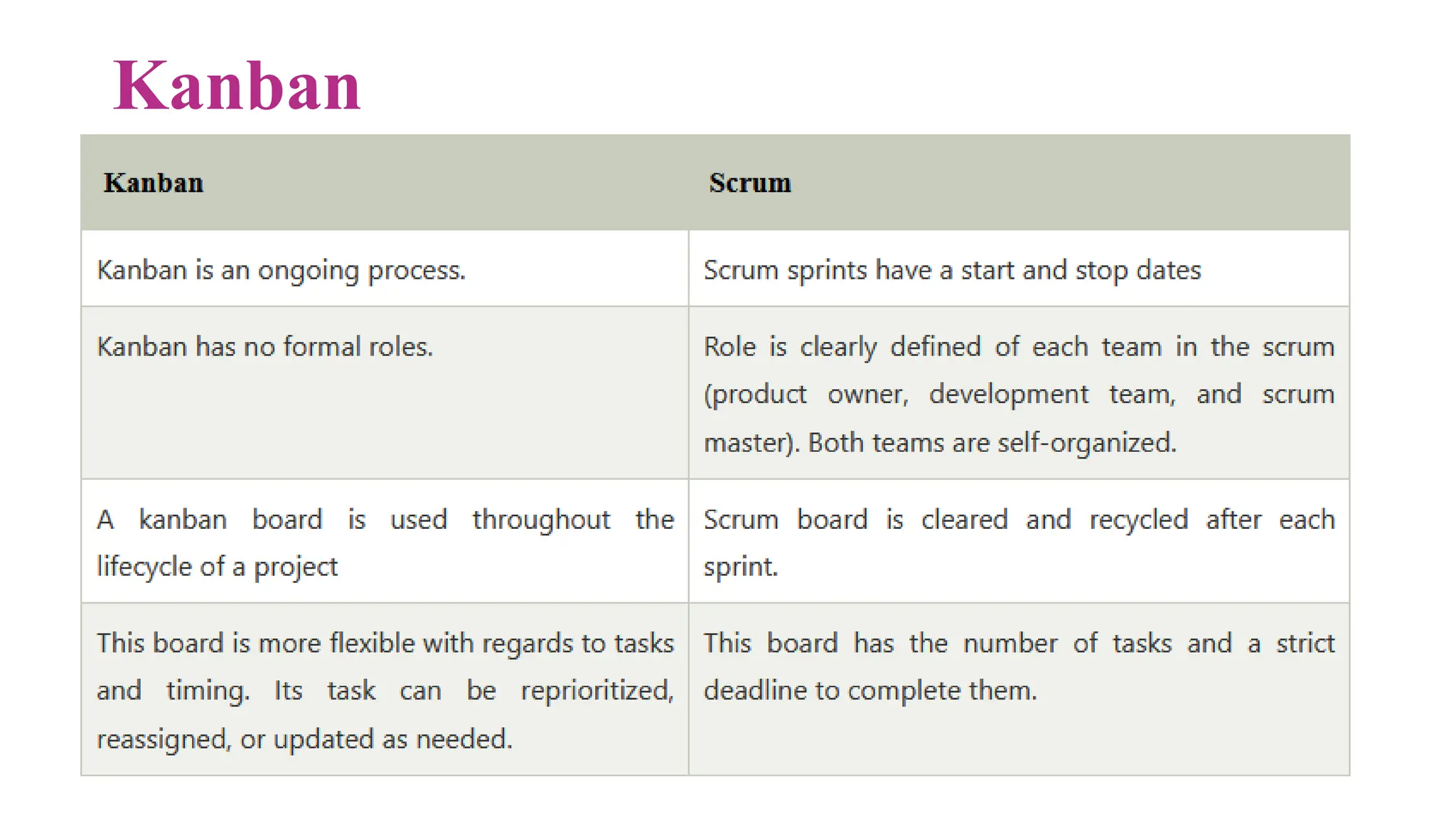 Kanban

| Kanban | Scrum |
|---|---|
| Kanban is an ongoing process. | Scrum sprints have a start and stop dates |
| Kanban has no formal roles. | Role is clearly defined of each team in the scrum (product owner, development team, and scrum master). Both teams are self-organized. |
| A kanban board is used throughout the lifecycle of a project | Scrum board is cleared and recycled after each sprint. |
| This board is more flexible with regards to tasks and timing. Its task can be reprioritized, reassigned, or updated as needed. | This board has the number of tasks and a strict deadline to complete them. |